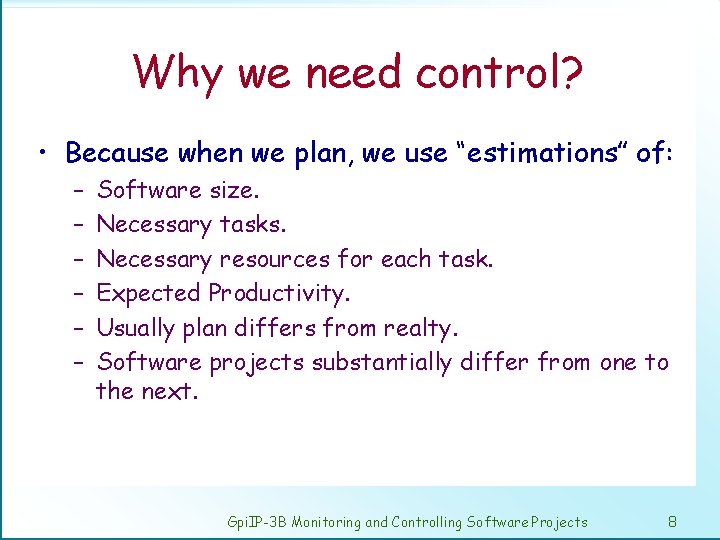 Why we need control?

• Because when we plan, we use "estimations" of:
  – Software size.
  – Necessary tasks.
  – Necessary resources for each task.
  – Expected Productivity.
  – Usually plan differs from realty.
  – Software projects substantially differ from one to the next.

GpiIP-3B Monitoring and Controlling Software Projects 8